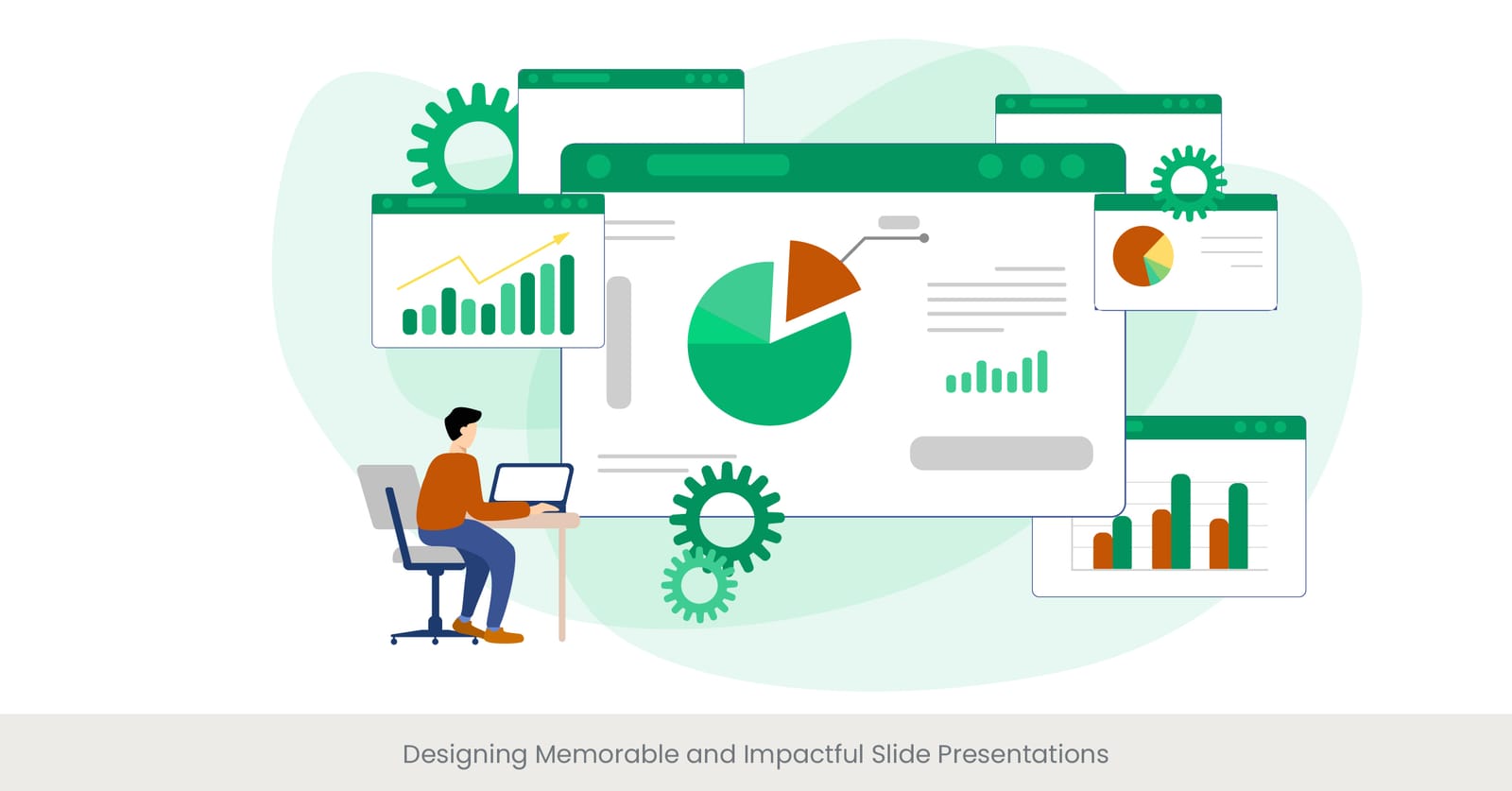 Designing Memorable and Impactful Slide Presentations